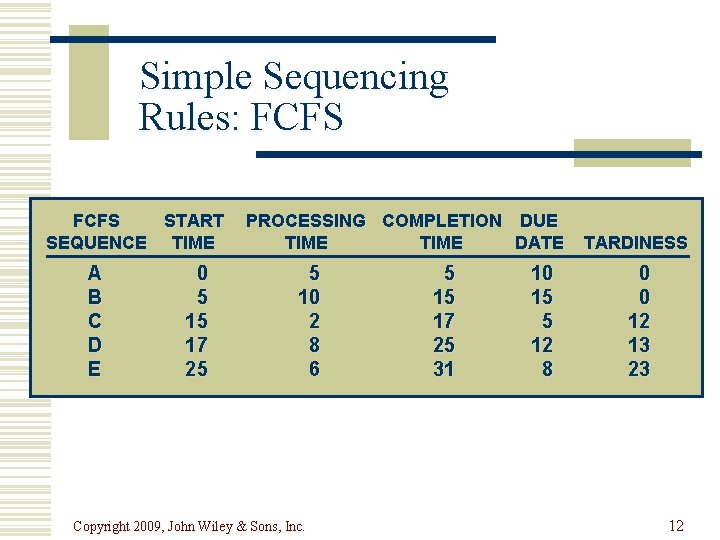 Simple Sequencing Rules: FCFS

| FCFS SEQUENCE | START TIME | PROCESSING TIME | COMPLETION TIME | DUE DATE | TARDINESS |
|---|---|---|---|---|---|
| A | 0 | 5 | 5 | 10 | 0 |
| B | 5 | 10 | 15 | 15 | 0 |
| C | 15 | 2 | 17 | 5 | 12 |
| D | 17 | 8 | 25 | 12 | 13 |
| E | 25 | 6 | 31 | 8 | 23 |

Copyright 2009, John Wiley & Sons, Inc.

12